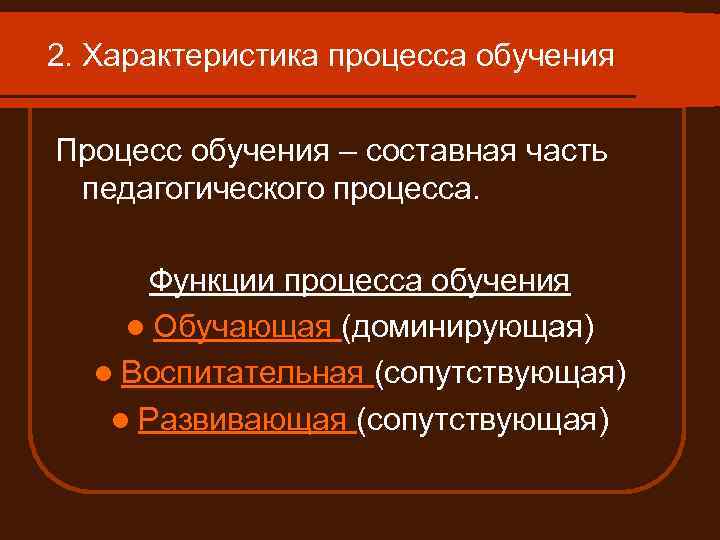 2. Характеристика процесса обучения

Процесс обучения – составная часть педагогического процесса.

Функции процесса обучения

● Обучающая (доминирующая)

● Воспитательная (сопутствующая)

● Развивающая (сопутствующая)